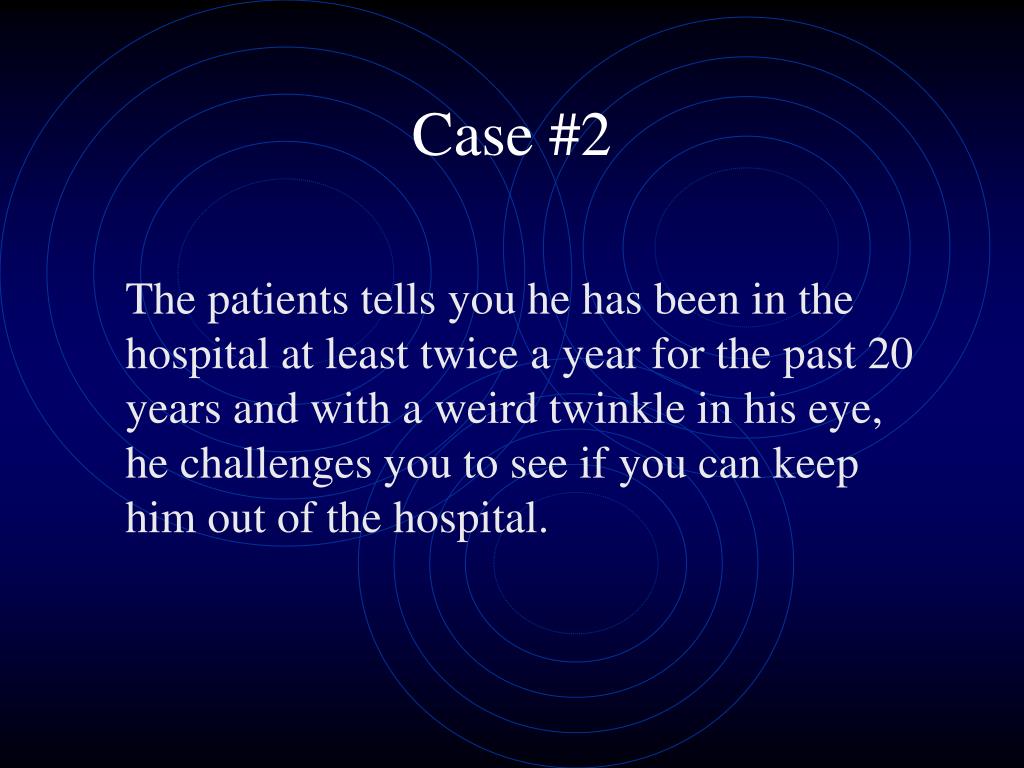 Case #2

The patients tells you he has been in the hospital at least twice a year for the past 20 years and with a weird twinkle in his eye, he challenges you to see if you can keep him out of the hospital.